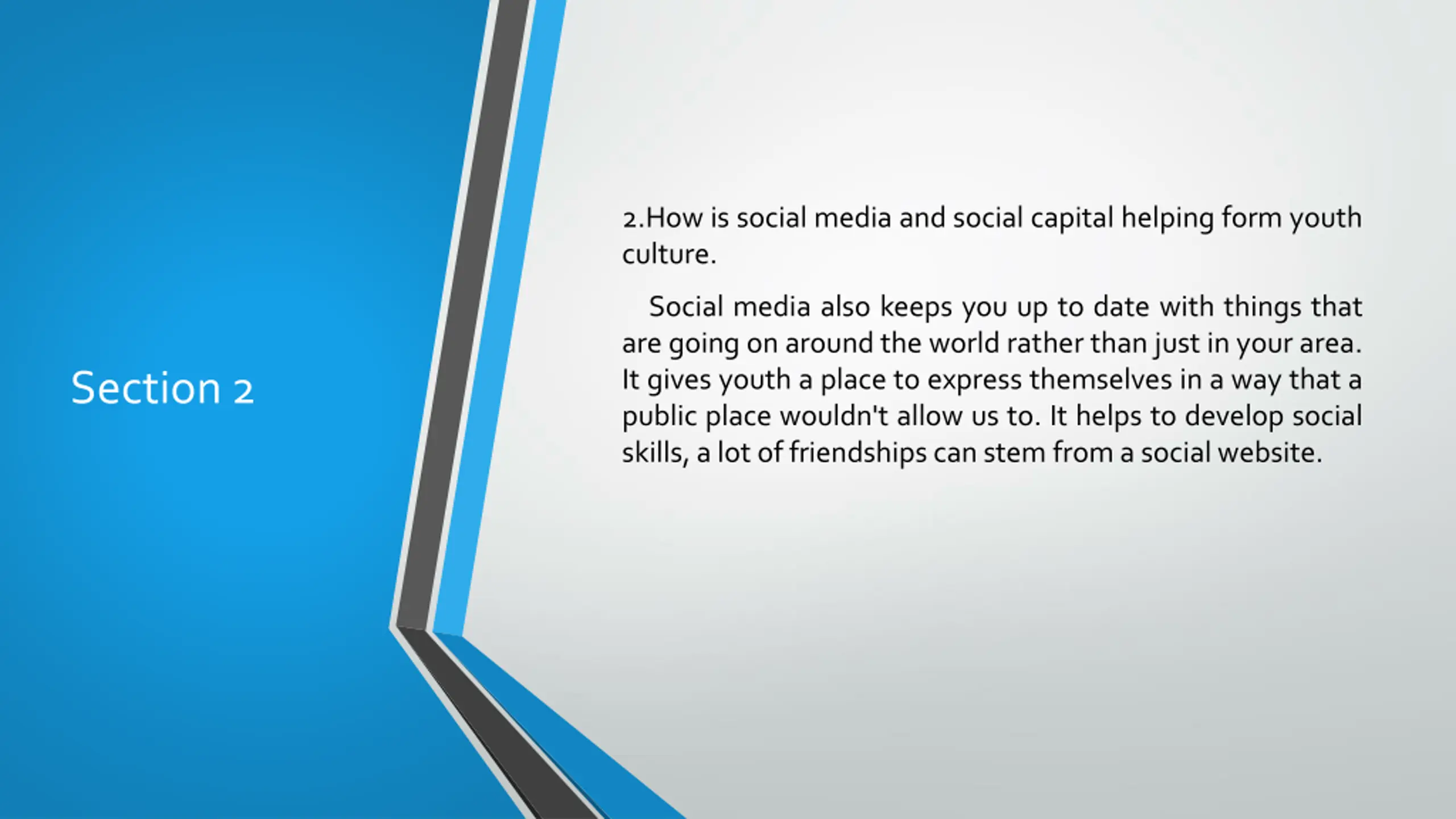 Section 2

2.How is social media and social capital helping form youth culture.

Social media also keeps you up to date with things that are going on around the world rather than just in your area. It gives youth a place to express themselves in a way that a public place wouldn't allow us to. It helps to develop social skills, a lot of friendships can stem from a social website.